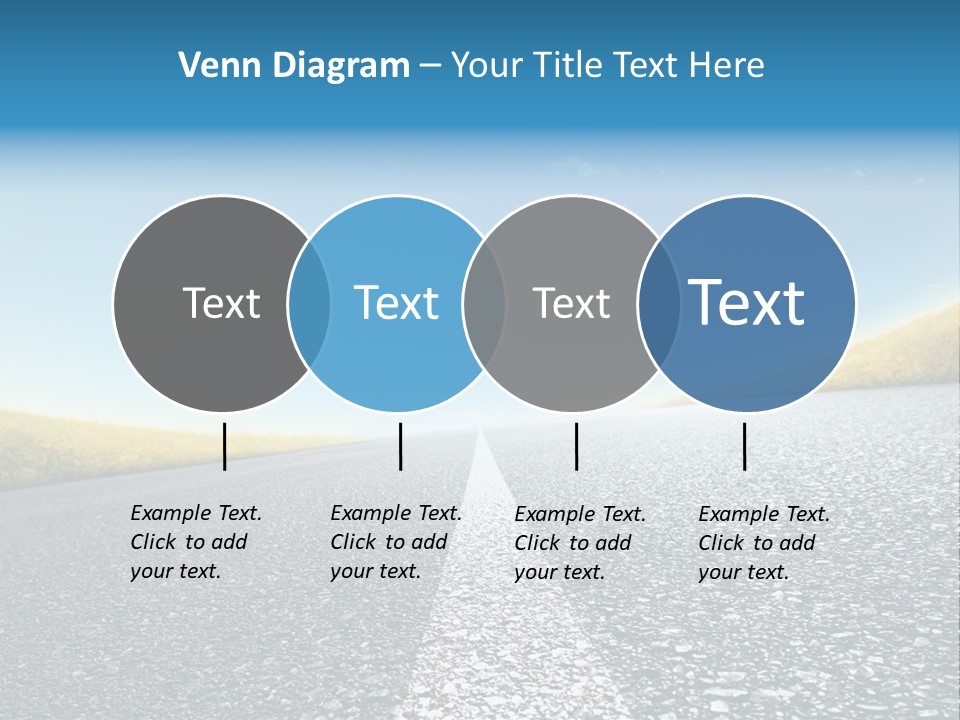 Venn Diagram – Your Title Text Here

Text

Text

Text

Text

Example Text. Click to add your text.

Example Text. Click to add your text.

Example Text. Click to add your text.

Example Text. Click to add your text.